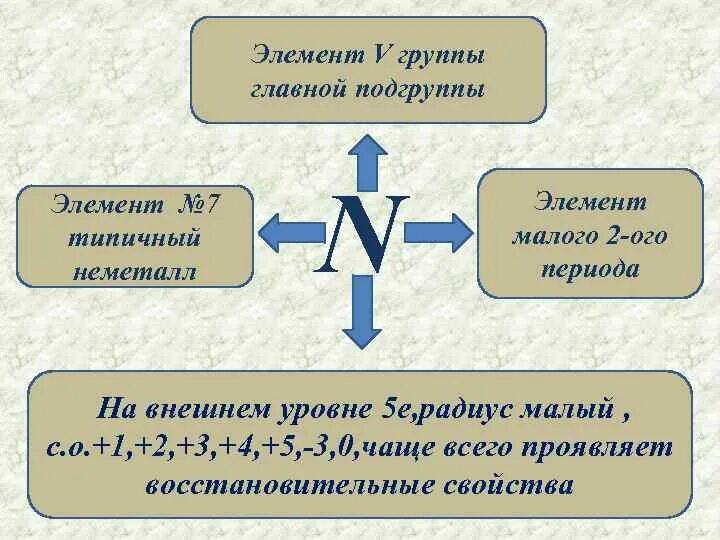 Элемент V группы главной подгруппы

Элемент №7 типичный неметалл

N

Элемент малого 2-ого периода

На внешнем уровне 5е,радиус малый , с.о.+1,+2,+3,+4,+5,-3,0,чаще всего проявляет восстановительные свойства